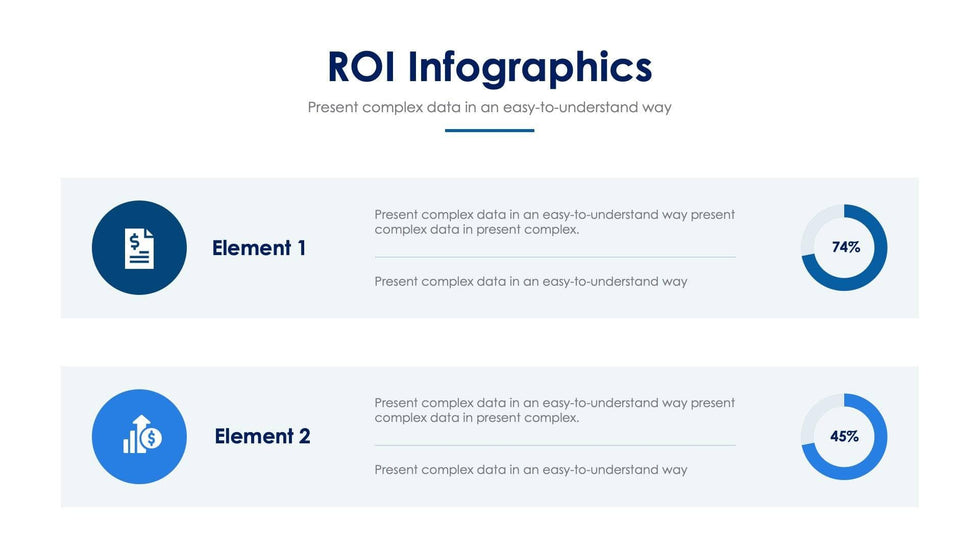 ROI Infographics

Present complex data in an easy-to-understand way

Element 1

Present complex data in an easy-to-understand way present complex data in present complex.

Present complex data in an easy-to-understand way

74%

Element 2

Present complex data in an easy-to-understand way present complex data in present complex.

Present complex data in an easy-to-understand way

45%